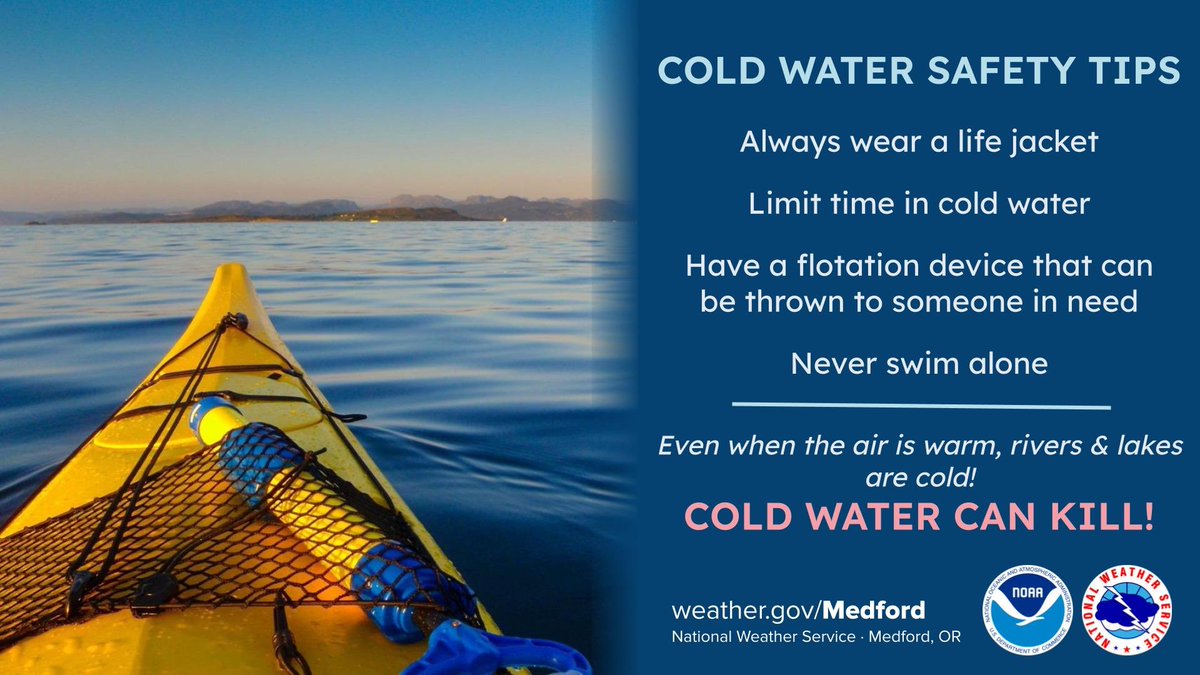 COLD WATER SAFETY TIPS

Always wear a life jacket

Limit time in cold water

Have a flotation device that can be thrown to someone in need

Never swim alone

Even when the air is warm, rivers & lakes are cold!

COLD WATER CAN KILL!

weather.gov/Medford
National Weather Service · Medford, OR

NATIONAL OCEANIC AND ATMOSPHERIC ADMINISTRATION
NOAA
U.S. DEPARTMENT OF COMMERCE

NATIONAL WEATHER SERVICE